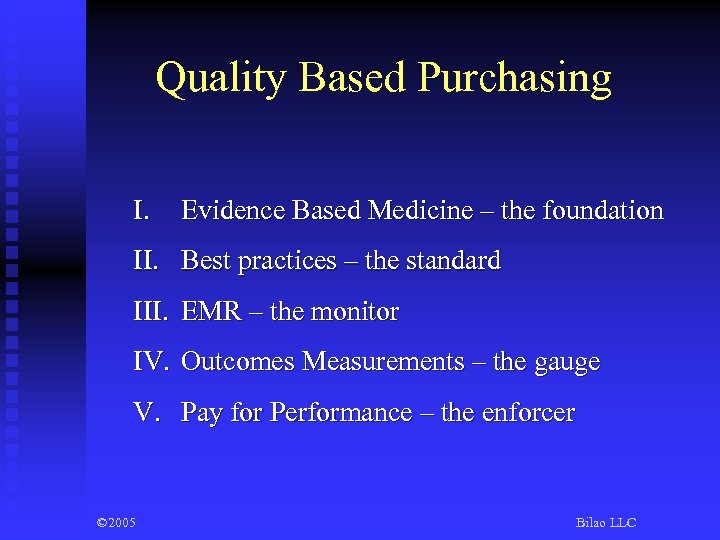 Quality Based Purchasing

I. Evidence Based Medicine – the foundation

II. Best practices – the standard

III. EMR – the monitor

IV. Outcomes Measurements – the gauge

V. Pay for Performance – the enforcer

©2005

Bilao LLC